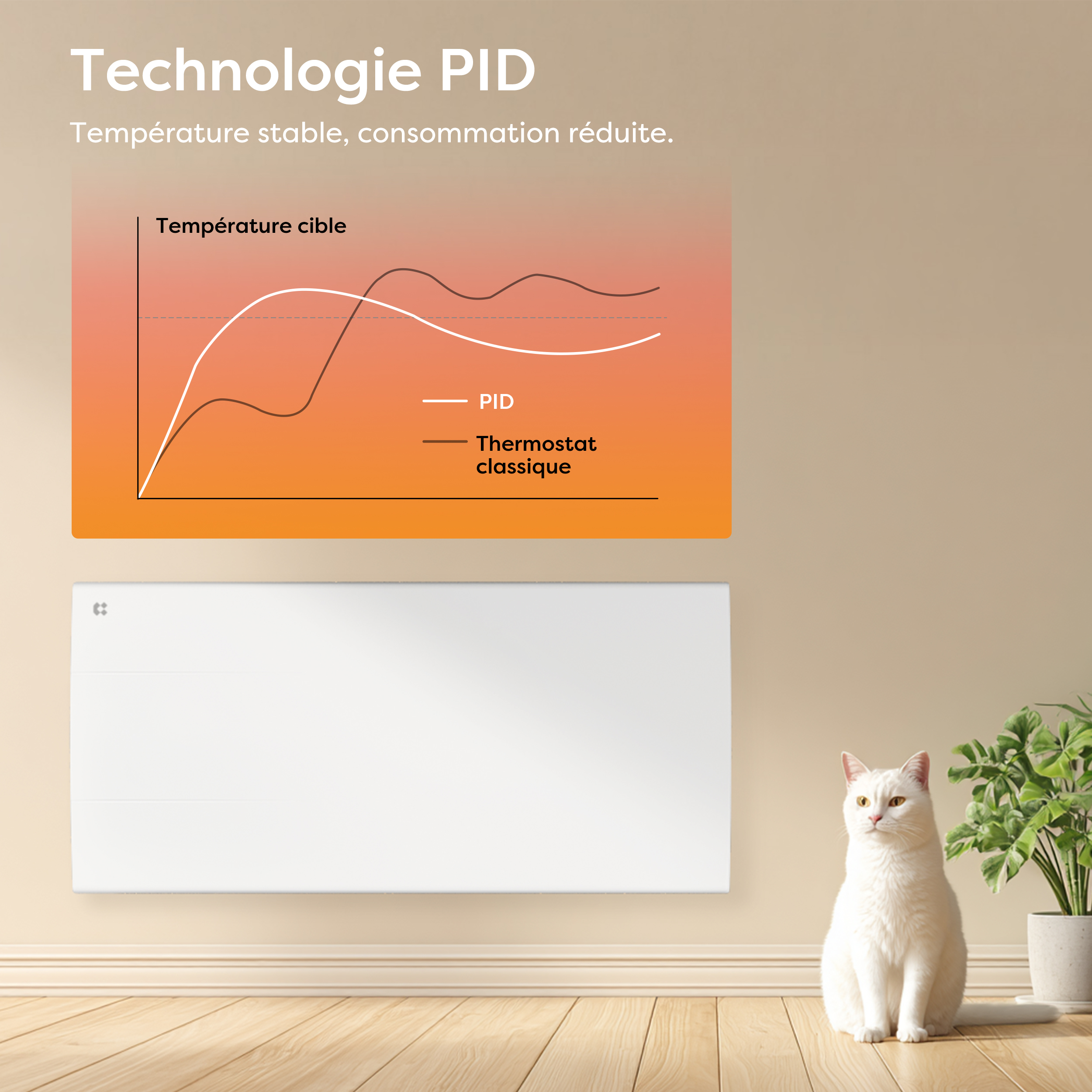 Technologie PID

Température stable, consommation réduite.

Température cible

PID

Thermostat classique